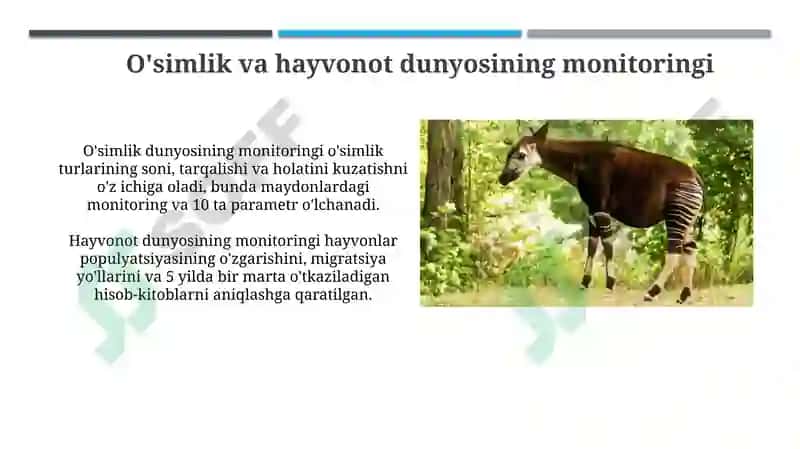 O'simlik va hayvonot dunyosining monitoringi

O'simlik dunyosining monitoringi o'simlik turlarining soni, tarqalishi va holatini kuzatishni o'z ichiga oladi, bunda maydonlardagi monitoring va 10 ta parametr o'lchanadi.

Hayvonot dunyosining monitoringi hayvonlar populyatsiyasining o'zgarishini, migratsiya yo'llarini va 5 yilda bir marta o'tkaziladigan hisob-kitoblarni aniqlashga qaratilgan.